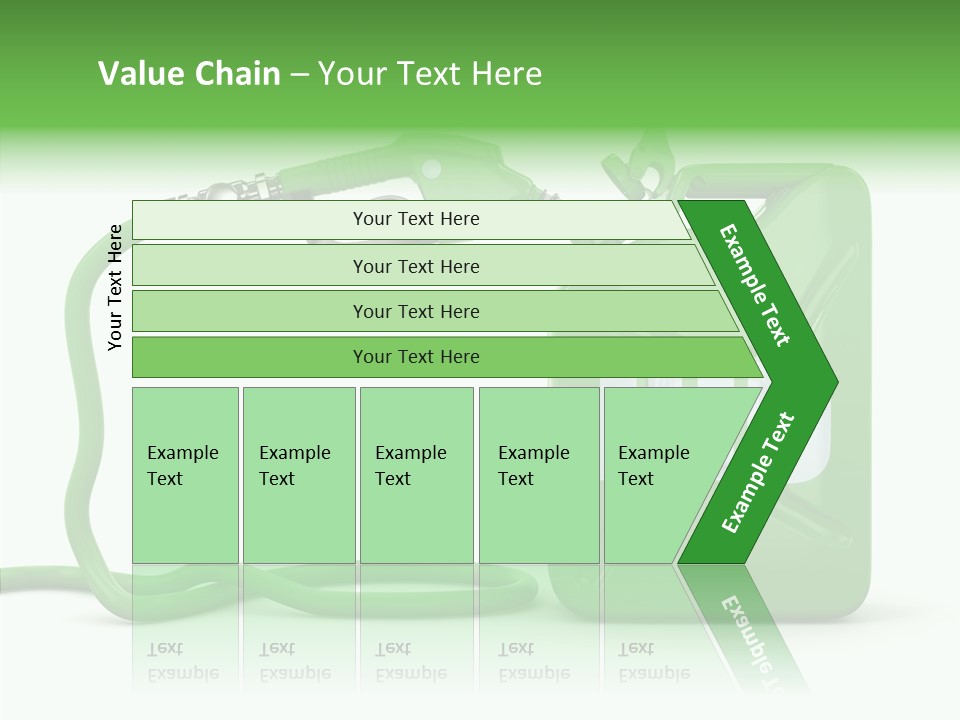 Value Chain – Your Text Here

Your Text Here

Your Text Here

Your Text Here

Your Text Here

Your Text Here

Example Text

Example Text

Example Text

Example Text

Example Text

Example Text

Example Text